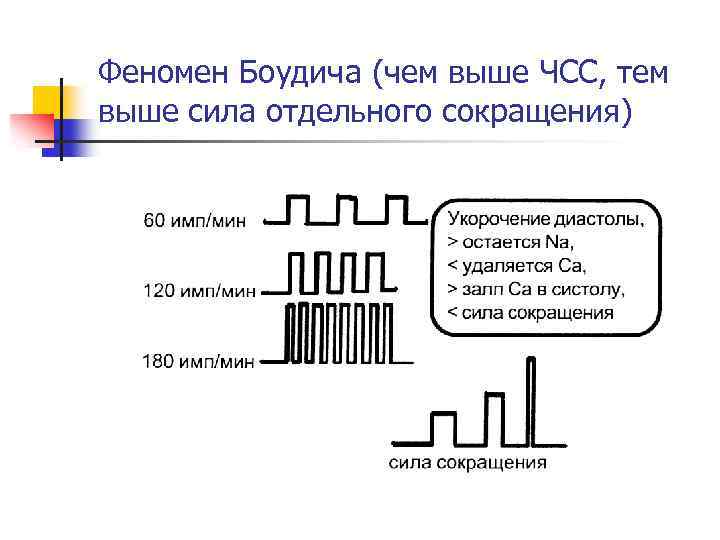 Феномен Боудича (чем выше ЧСС, тем выше сила отдельного сокращения)

60 имп/мин

120 имп/мин

180 имп/мин

Укорочение диастолы,
> остается Na,
< удаляется Ca,
> залп Ca в систолу,
< сила сокращения

сила сокращения